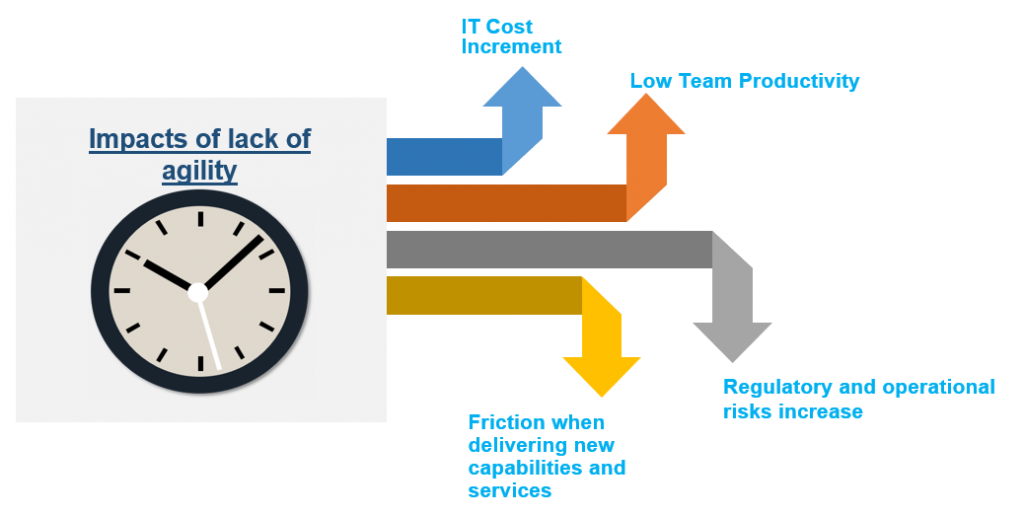 Impacts of lack of agility

IT Cost Increment

Low Team Productivity

Regulatory and operational risks increase

Friction when delivering new capabilities and services